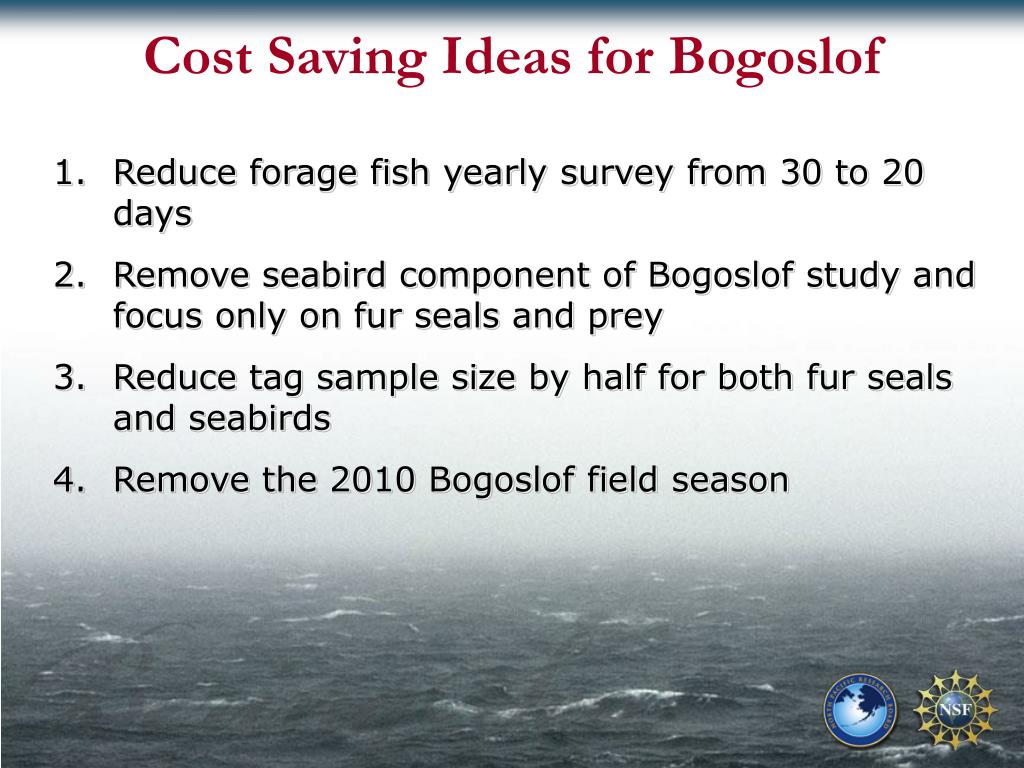 Cost Saving Ideas for Bogoslof

1. Reduce forage fish yearly survey from 30 to 20 days
2. Remove seabird component of Bogoslof study and focus only on fur seals and prey
3. Reduce tag sample size by half for both fur seals and seabirds
4. Remove the 2010 Bogoslof field season

NORTH PACIFIC RESEARCH BOARD

NSF